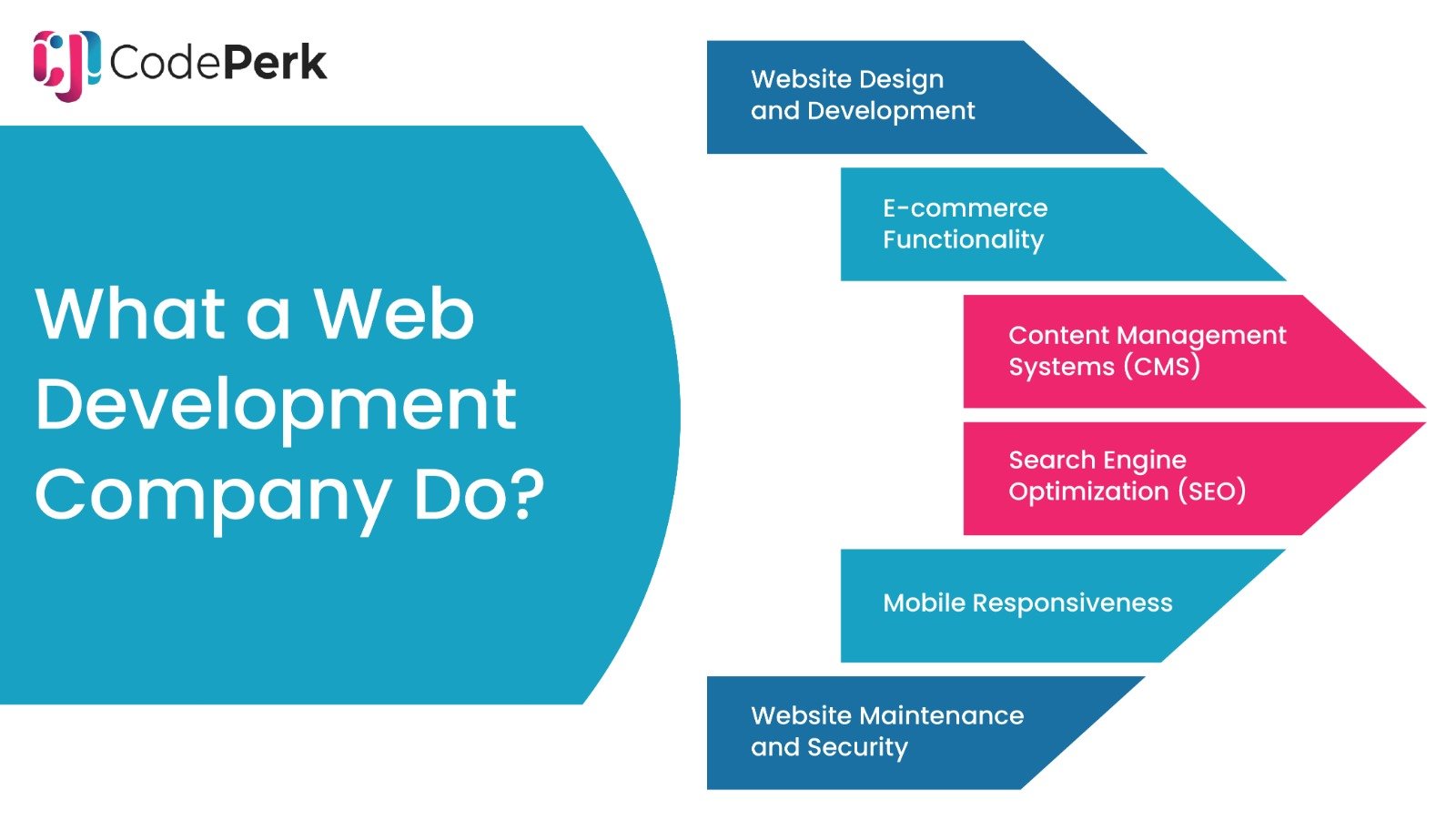 CodePerk

What a Web Development Company Do?

Website Design and Development

E-commerce Functionality

Content Management Systems (CMS)

Search Engine Optimization (SEO)

Mobile Responsiveness

Website Maintenance and Security